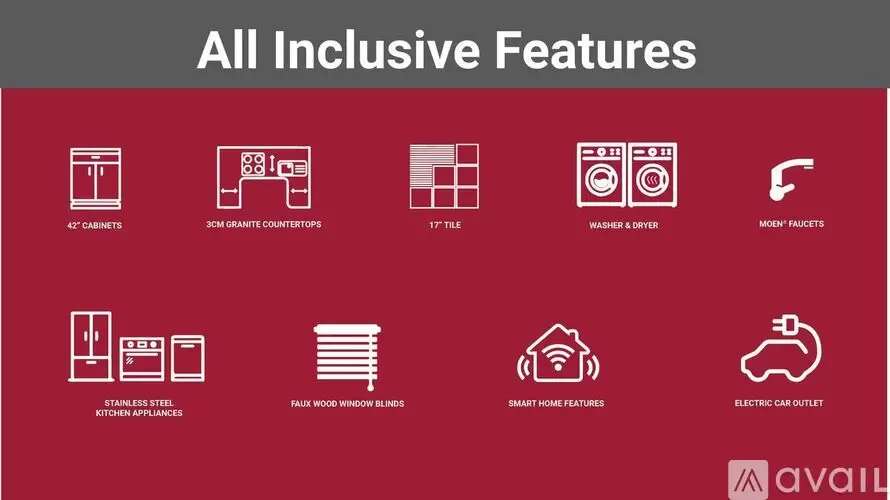 All Inclusive Features

42" CABINETS

3CM GRANITE COUNTERTOPS

17" TILE

WASHER & DRYER

MOEN® FAUCETS

STAINLESS STEEL KITCHEN APPLIANCES

FAUX WOOD WINDOW BLINDS

SMART HOME FEATURES

ELECTRIC CAR OUTLET

avail